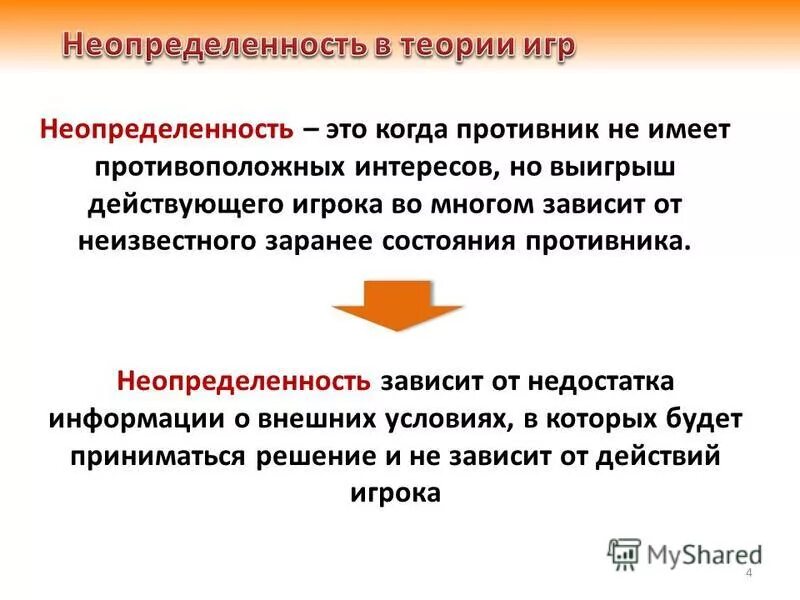 Неопределенность в теории игр

Неопределенность – это когда противник не имеет противоположных интересов, но выигрыш действующего игрока во многом зависит от неизвестного заранее состояния противника.

Неопределенность зависит от недостатка информации о внешних условиях, в которых будет приниматься решение и не зависит от действий игрока

MyShared

4